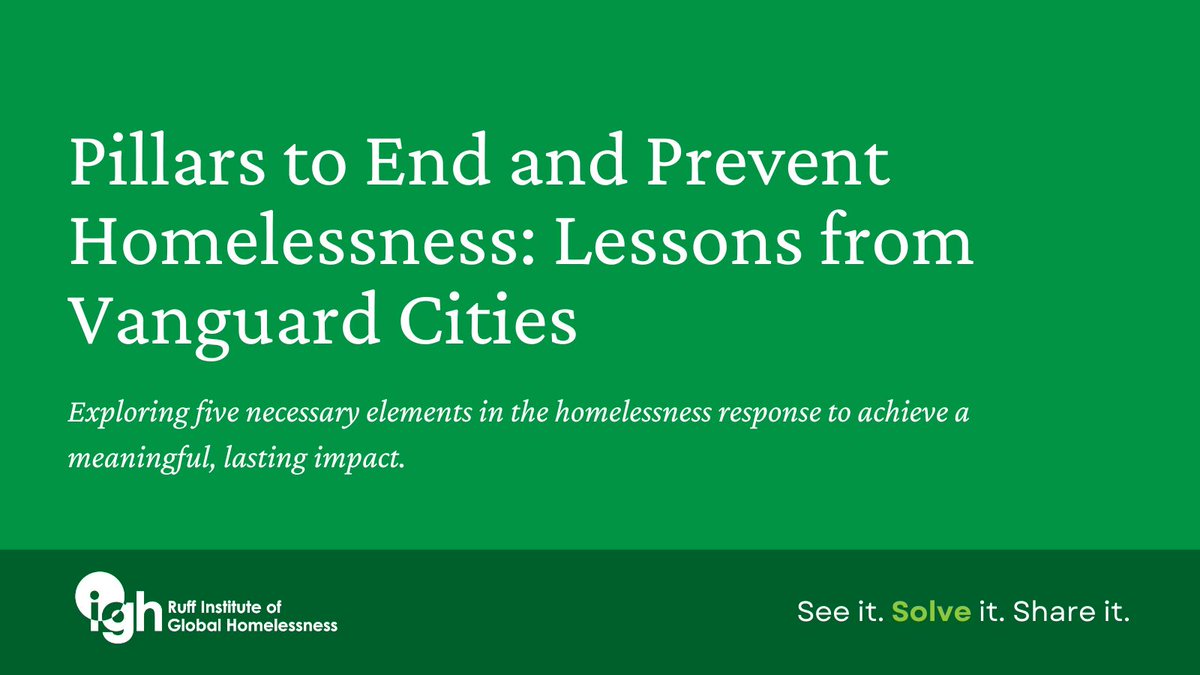 Pillars to End and Prevent Homelessness: Lessons from Vanguard Cities

Exploring five necessary elements in the homelessness response to achieve a meaningful, lasting impact.

igh Ruff Institute of Global Homelessness

See it. Solve it. Share it.